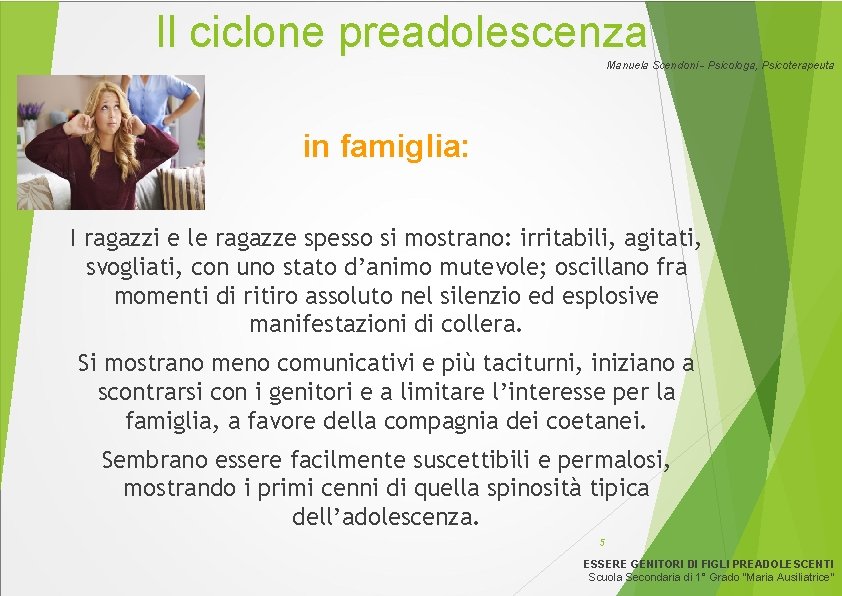 Il ciclone preadolescenza

Manuela Scendoni – Psicologa, Psicoterapeuta

in famiglia:

I ragazzi e le ragazze spesso si mostrano: irritabili, agitati, svogliati, con uno stato d'animo mutevole; oscillano fra momenti di ritiro assoluto nel silenzio ed esplosive manifestazioni di collera.

Si mostrano meno comunicativi e più taciturni, iniziano a scontrarsi con i genitori e a limitare l'interesse per la famiglia, a favore della compagnia dei coetanei.

Sembrano essere facilmente suscettibili e permalosi, mostrando i primi cenni di quella spinosità tipica dell'adolescenza.

5

ESSERE GENITORI DI FIGLI PREADOLESCENTI
Scuola Secondaria di 1° Grado "Maria Ausiliatrice"